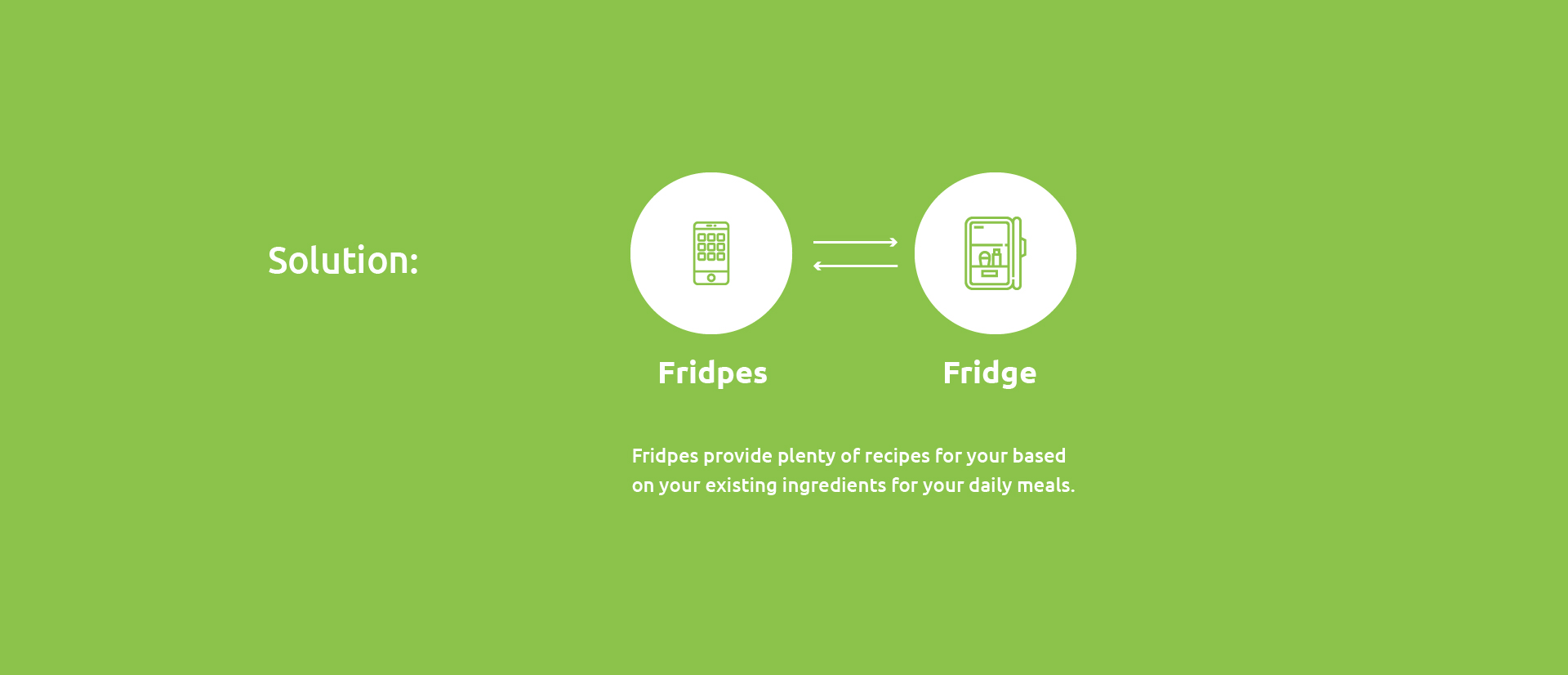 Solution:

Fridpes

Fridge

Fridpes provide plenty of recipes for your based on your existing ingredients for your daily meals.